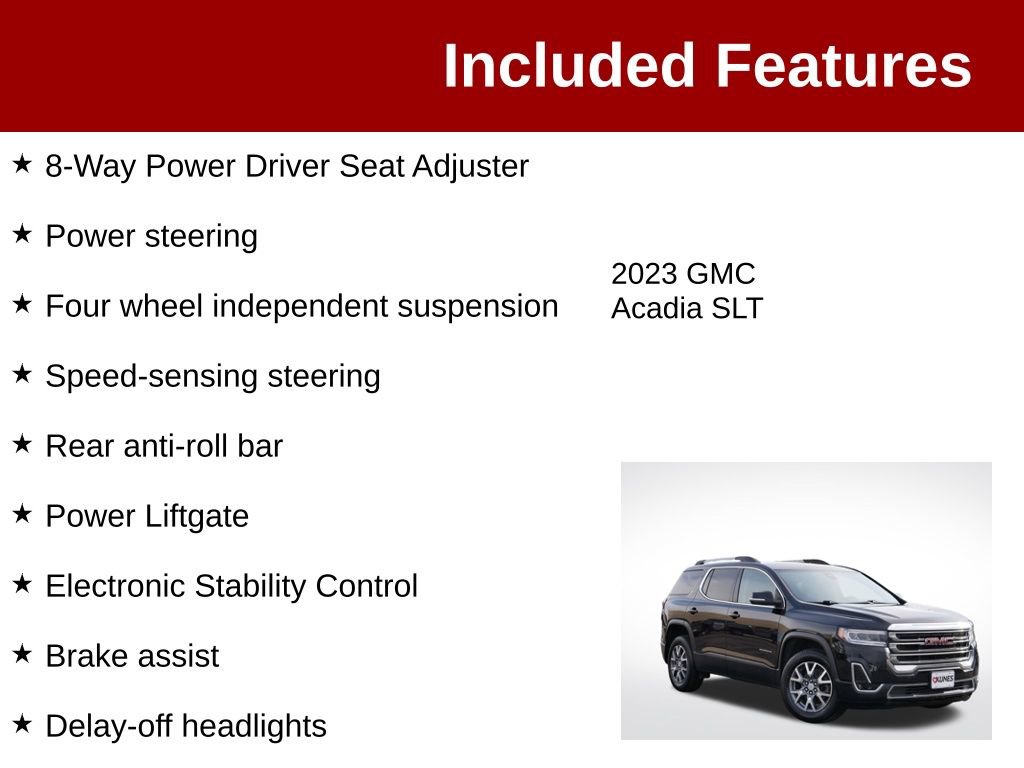 Included Features

★ 8-Way Power Driver Seat Adjuster

★ Power steering

★ Four wheel independent suspension

★ Speed-sensing steering

★ Rear anti-roll bar

★ Power Liftgate

★ Electronic Stability Control

★ Brake assist

★ Delay-off headlights

2023 GMC Acadia SLT

GMC

KUNES